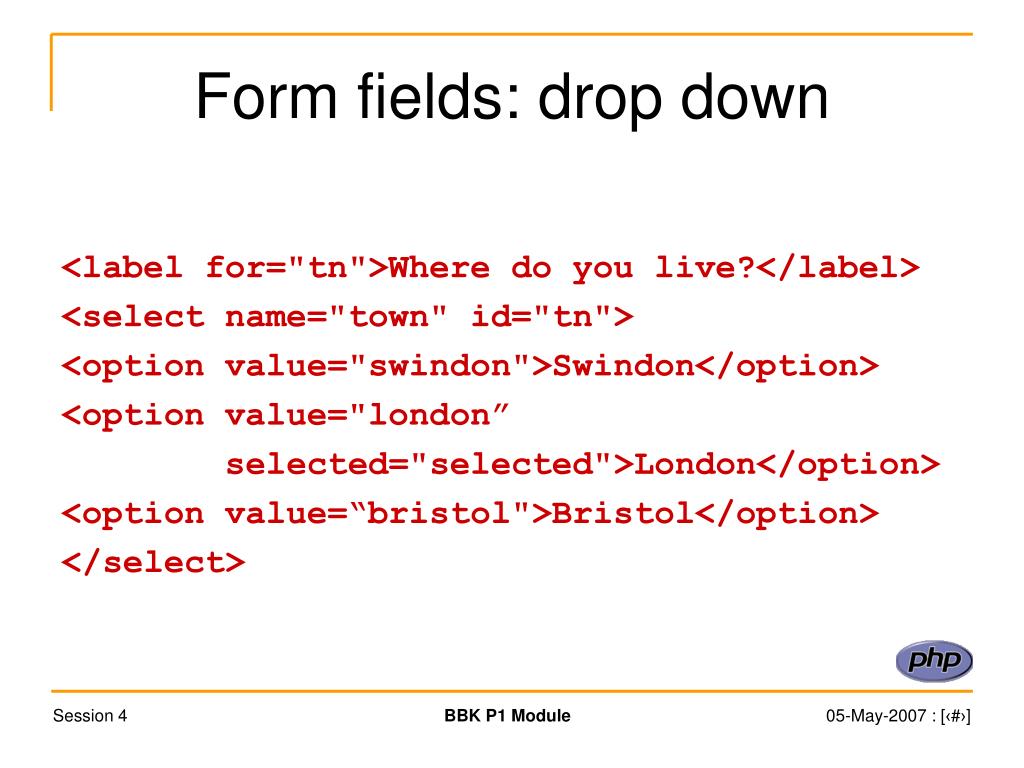 Form fields: drop down

<label for="tn">Where do you live?</label>
<select name="town" id="tn">
<option value="swindon">Swindon</option>
<option value="london”
        selected="selected">London</option>
<option value=“bristol">Bristol</option>
</select>

php

Session 4

BBK P1 Module

05-May-2007 : [‹#›]